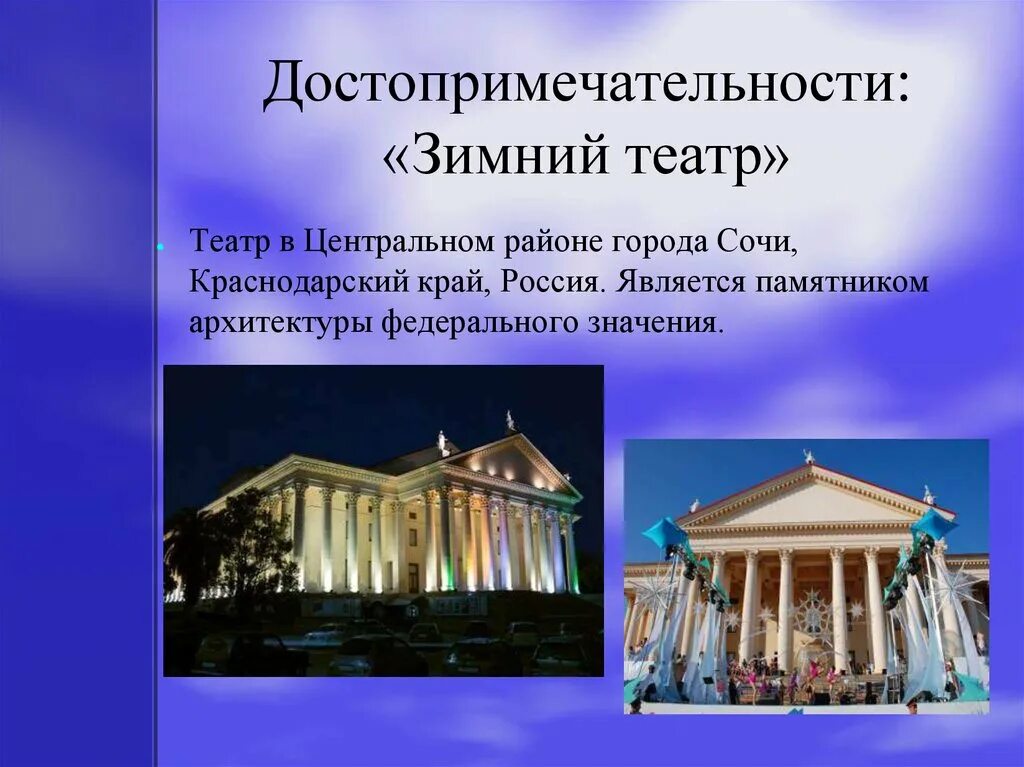 Достопримечательности: «Зимний театр»

Театр в Центральном районе города Сочи, Краснодарский край, Россия. Является памятником архитектуры федерального значения.